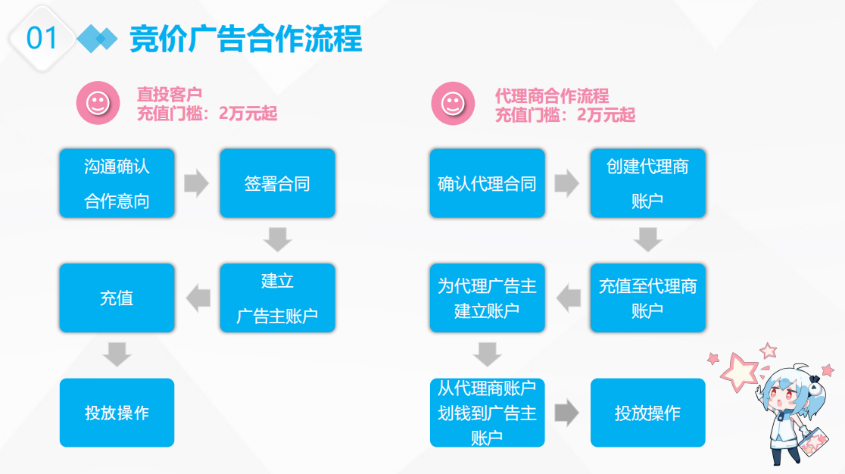 01 竞价广告合作流程

直投客户
充值门槛：2万元起

沟通确认合作意向

签署合同

建立广告主账户

充值

投放操作

代理商合作流程
充值门槛：2万元起

确认代理合同

创建代理商账户

充值至代理商账户

为代理广告主建立账户

从代理商账户划钱到广告主账户

投放操作